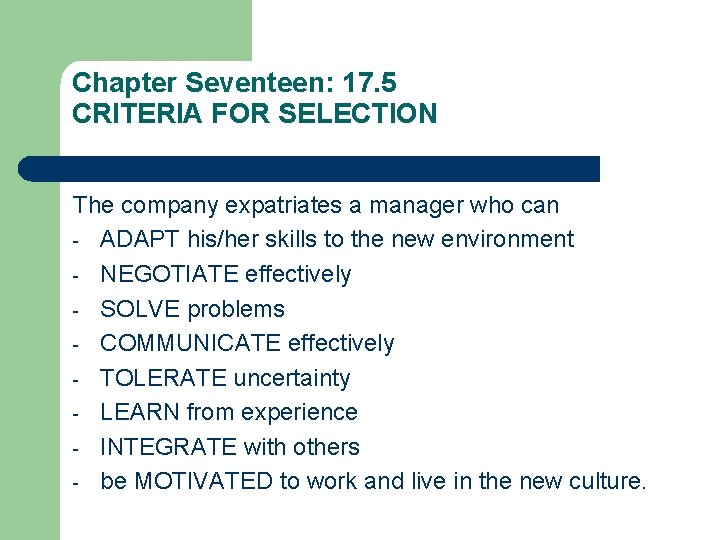 Chapter Seventeen: 17.5
CRITERIA FOR SELECTION

The company expatriates a manager who can
- ADAPT his/her skills to the new environment
- NEGOTIATE effectively
- SOLVE problems
- COMMUNICATE effectively
- TOLERATE uncertainty
- LEARN from experience
- INTEGRATE with others
- be MOTIVATED to work and live in the new culture.